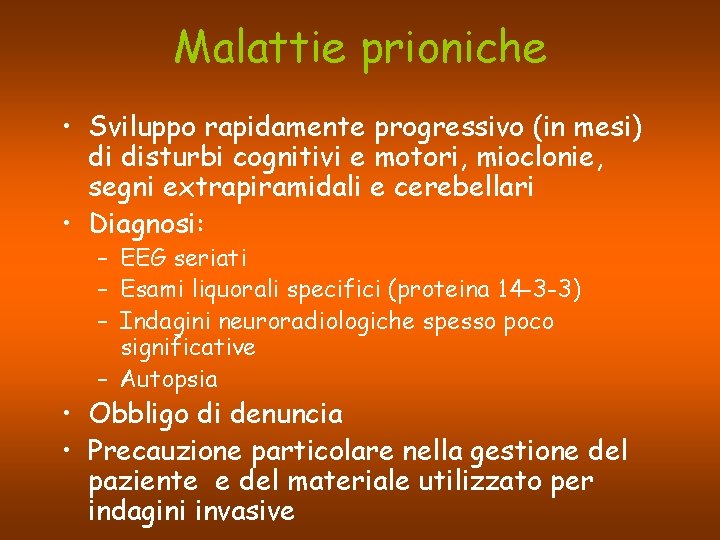 Malattie prioniche

• Sviluppo rapidamente progressivo (in mesi) di disturbi cognitivi e motori, mioclonie, segni extrapiramidali e cerebellari
• Diagnosi:
– EEG seriati
– Esami liquorali specifici (proteina 14-3-3)
– Indagini neuroradiologiche spesso poco significative
– Autopsia
• Obbligo di denuncia
• Precauzione particolare nella gestione del paziente e del materiale utilizzato per indagini invasive